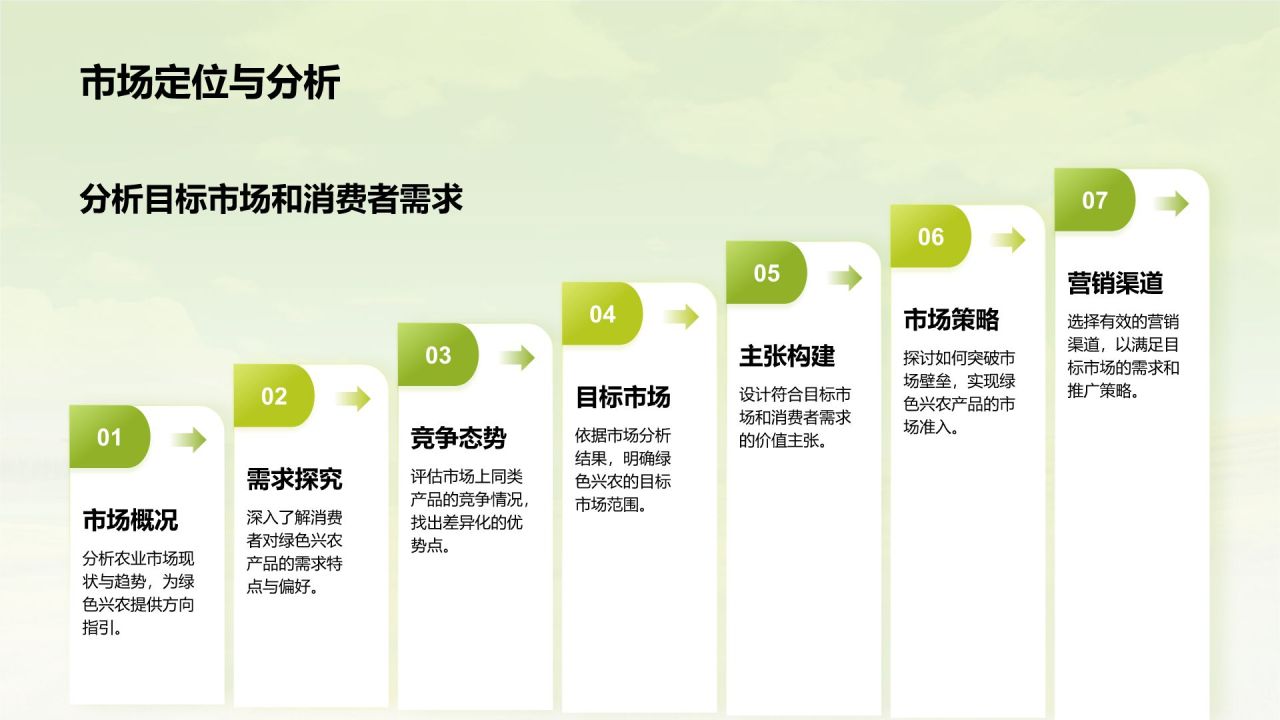 市场定位与分析

分析目标市场和消费者需求

01

市场概况

分析农业市场现状与趋势，为绿色兴农提供方向指引。

02

需求探究

深入了解消费者对绿色兴农产品的需求特点与偏好。

03

竞争态势

评估市场上同类产品的竞争情况，找出差异化的优势点。

04

目标市场

依据市场分析结果，明确绿色兴农的目标市场范围。

05

主张构建

设计符合目标市场和消费者需求的价值主张。

06

市场策略

探讨如何突破市场壁垒，实现绿色兴农产品的市场准入。

07

营销渠道

选择有效的营销渠道，以满足目标市场的需求和推广策略。